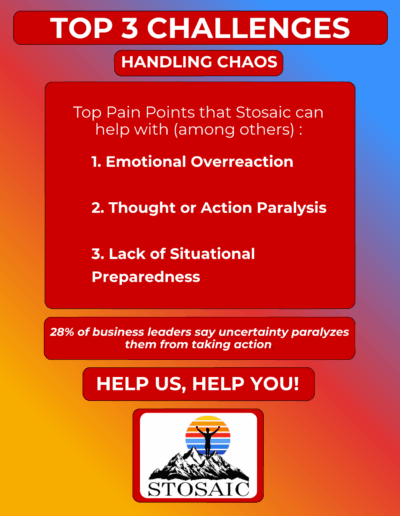 TOP 3 CHALLENGES

HANDLING CHAOS

Top Pain Points that Stosaic can help with (among others) :

1. Emotional Overreaction

2. Thought or Action Paralysis

3. Lack of Situational Preparedness

28% of business leaders say uncertainty paralyzes them from taking action

HELP US, HELP YOU!

STOSAIC